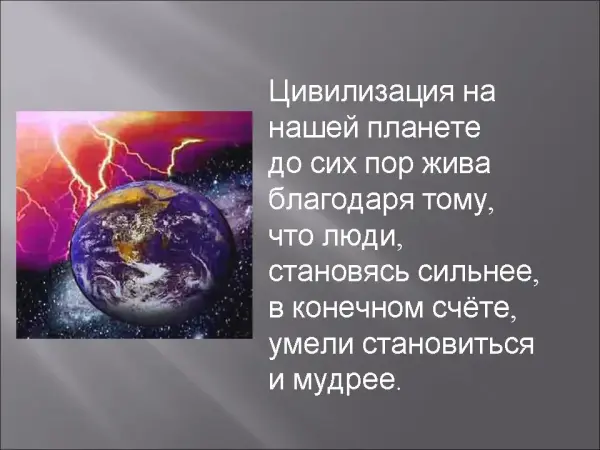 Цивилизация на нашей планете до сих пор жива благодаря тому, что люди, становясь сильнее, в конечном счёте, умели становиться и мудрее.